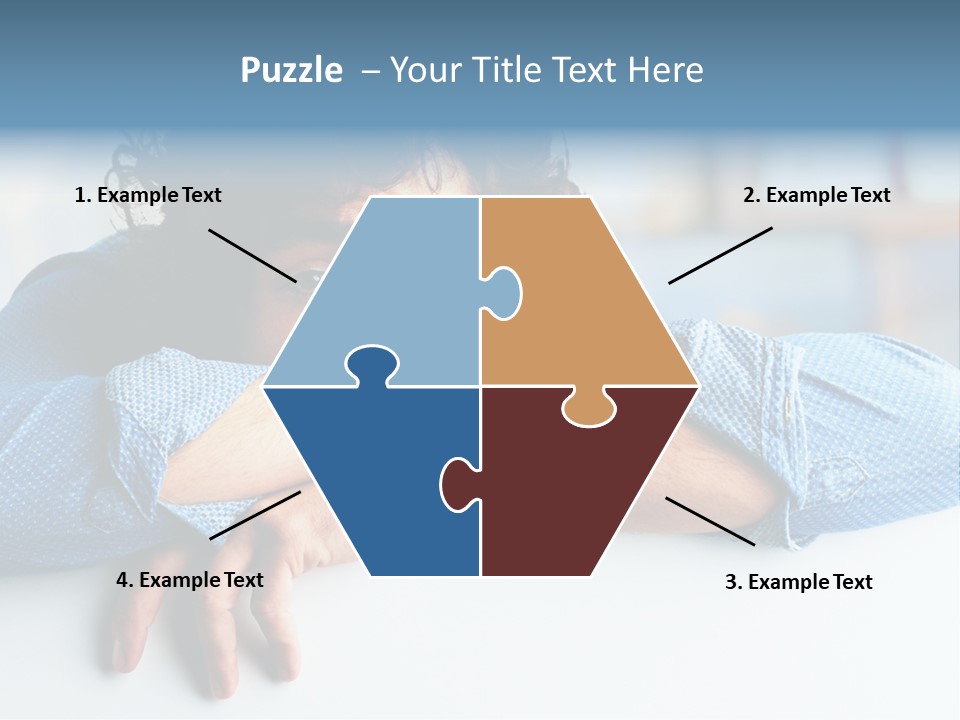 Puzzle – Your Title Text Here

1. Example Text

2. Example Text

4. Example Text

3. Example Text